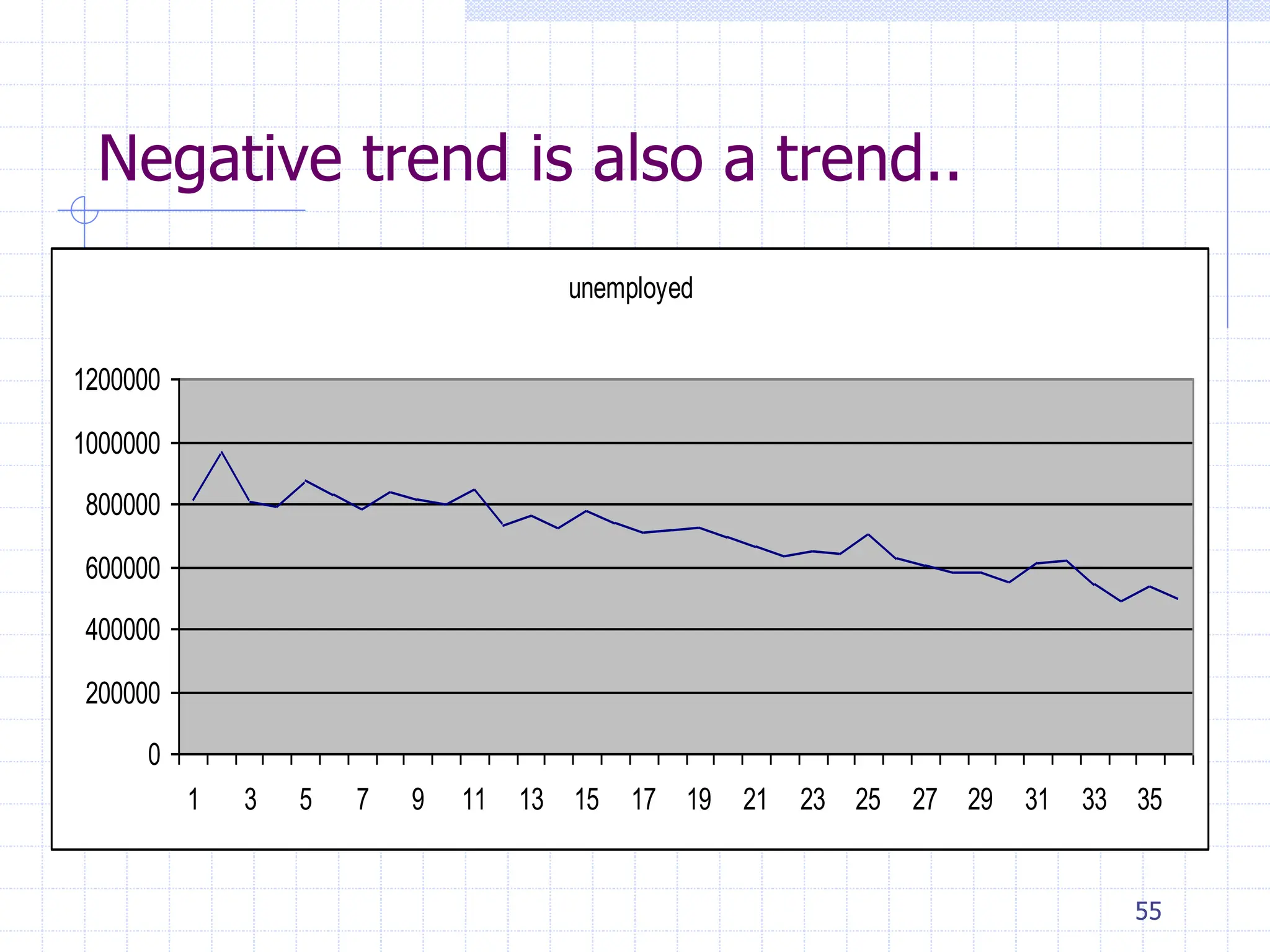 Negative trend is also a trend..

unemployed

1200000
1000000
800000
600000
400000
200000
0

1 3 5 7 9 11 13 15 17 19 21 23 25 27 29 31 33 35

55